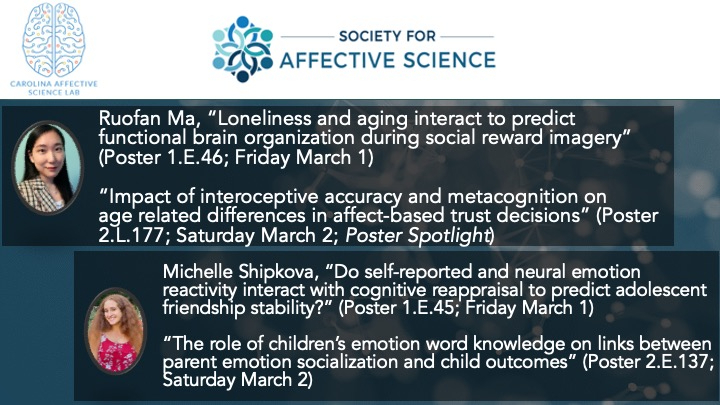 CAROLINA AFFECTIVE SCIENCE LAB

SOCIETY FOR AFFECTIVE SCIENCE

Ruofan Ma, "Loneliness and aging interact to predict functional brain organization during social reward imagery" (Poster 1.E.46; Friday March 1)

"Impact of interoceptive accuracy and metacognition on age related differences in affect-based trust decisions" (Poster 2.L.177; Saturday March 2; Poster Spotlight)

Michelle Shipkova, "Do self-reported and neural emotion reactivity interact with cognitive reappraisal to predict adolescent friendship stability?" (Poster 1.E.45; Friday March 1)

"The role of children's emotion word knowledge on links between parent emotion socialization and child outcomes" (Poster 2.E.137; Saturday March 2)